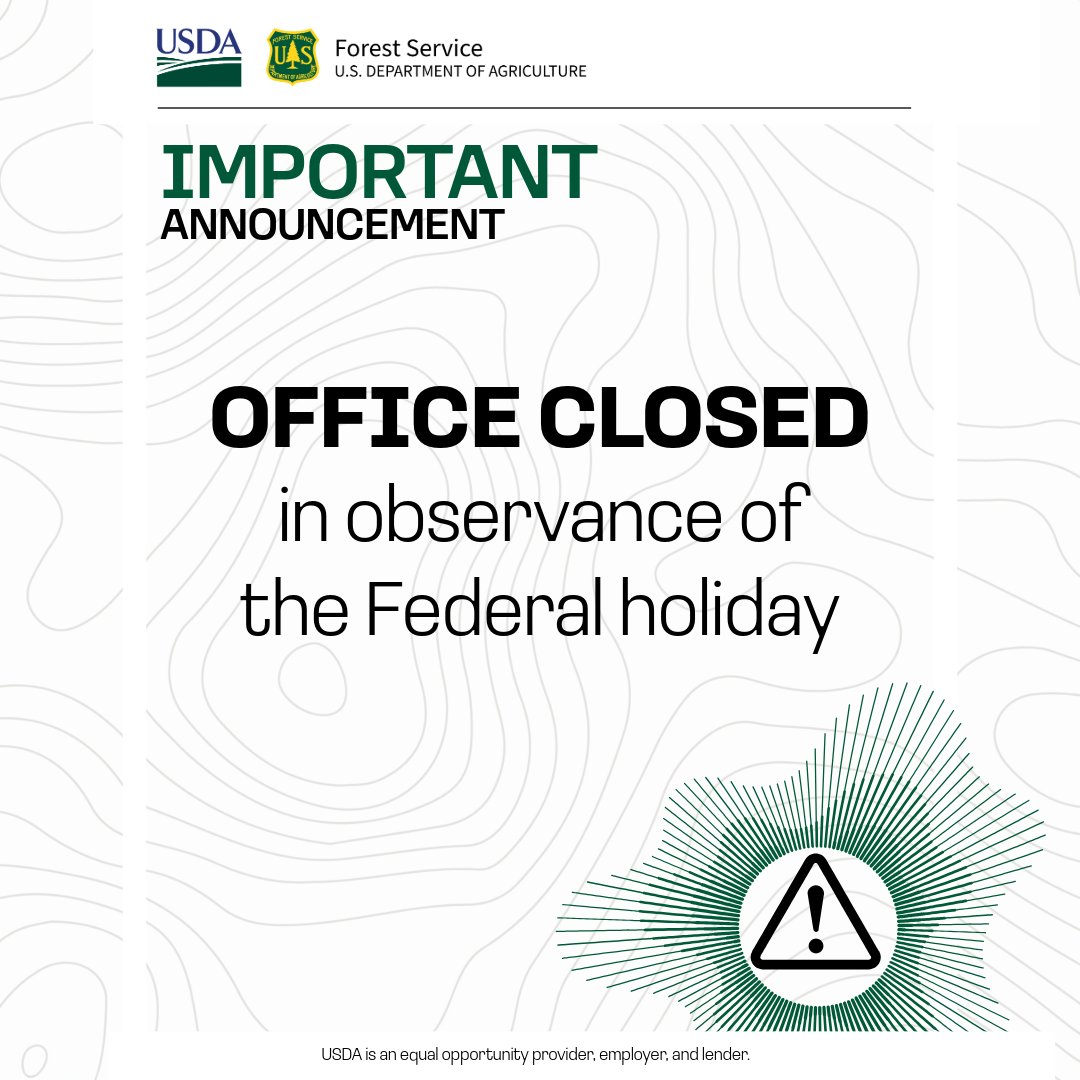 USDA

FOREST SERVICE
U S
DEPARTMENT OF AGRICULTURE

Forest Service
U.S. DEPARTMENT OF AGRICULTURE

IMPORTANT
ANNOUNCEMENT

OFFICE CLOSED
in observance of the Federal holiday

USDA is an equal opportunity provider, employer, and lender.